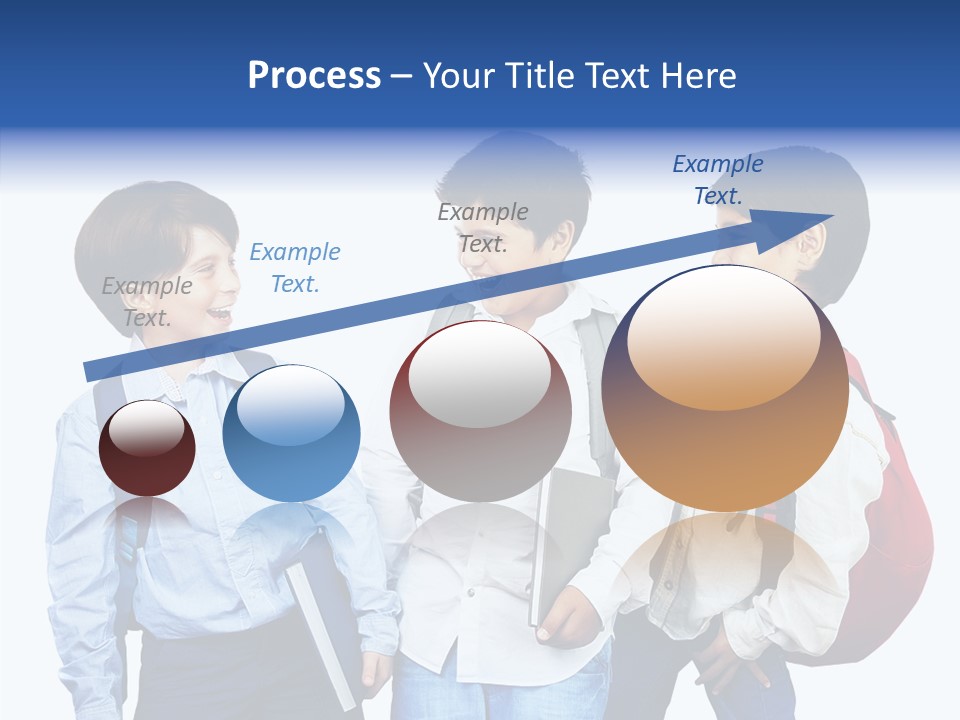 Process – Your Title Text Here

Example Text.

Example Text.

Example Text.

Example Text.